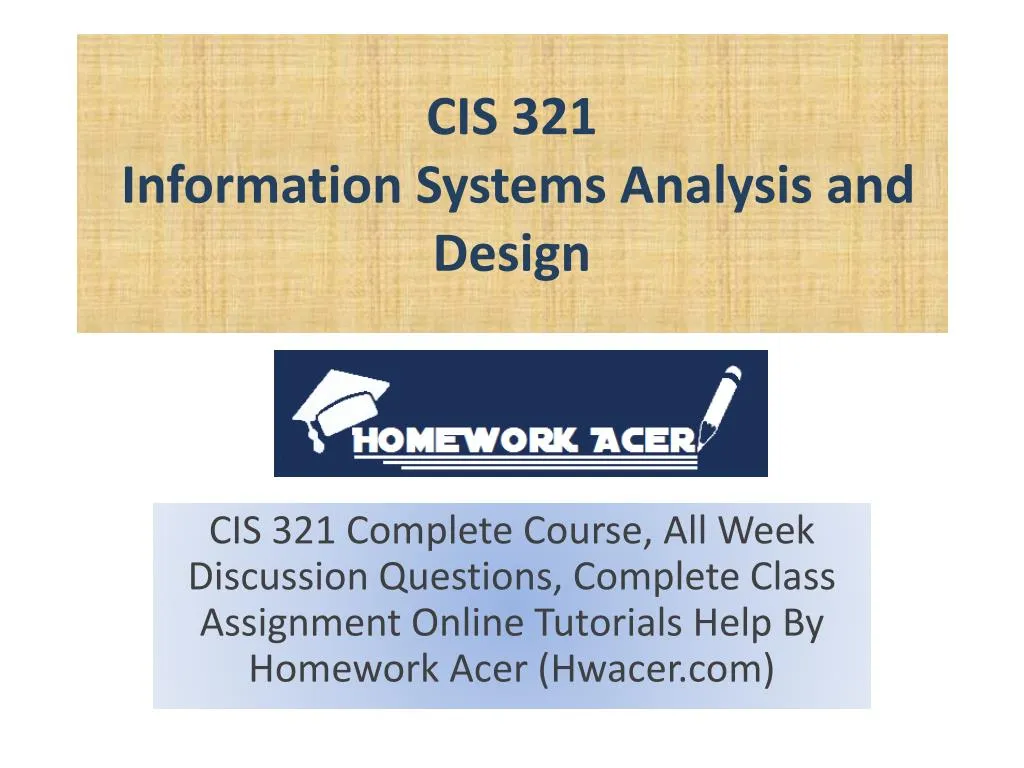 CIS 321
Information Systems Analysis and Design

HOMEWORK ACER

CIS 321 Complete Course, All Week Discussion Questions, Complete Class Assignment Online Tutorials Help By Homework Acer (Hwacer.com)